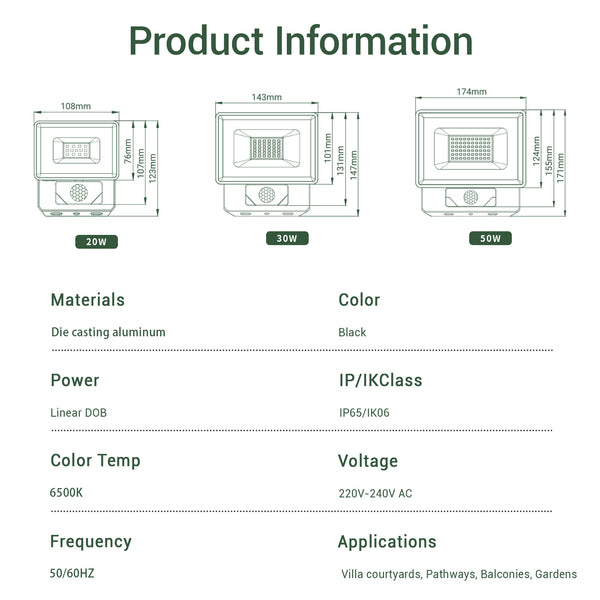 Product Information

108mm
76mm
107mm
123mm
20W

143mm
101mm
131mm
147mm
30W

174mm
124mm
155mm
171mm
50W

Materials

Die casting aluminum

Color

Black

Power

Linear DOB

IP/IKClass

IP65/IK06

Color Temp

6500K

Voltage

220V-240V AC

Frequency

50/60HZ

Applications

Villa courtyards, Pathways, Balconies, Gardens